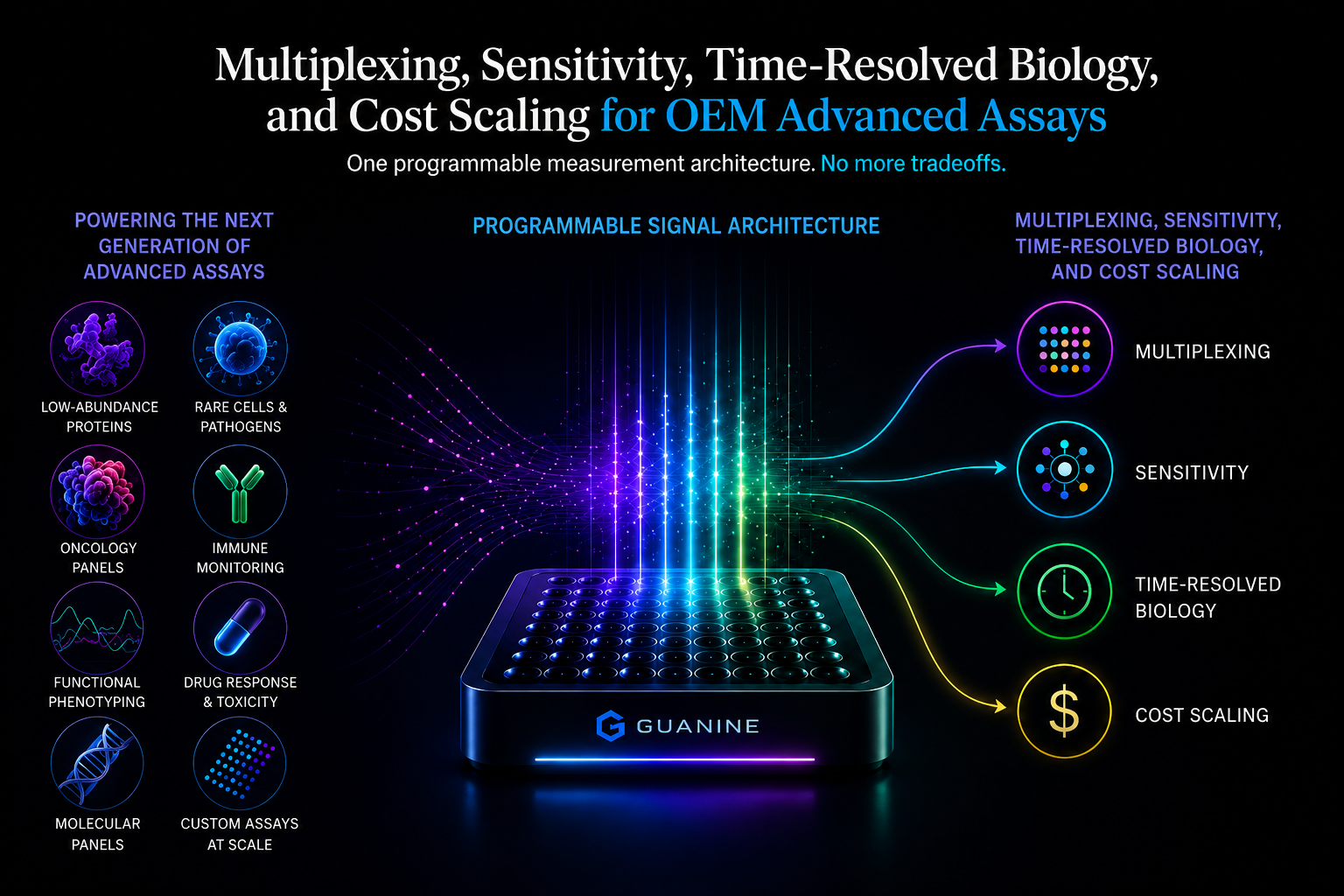 Multiplexing, Sensitivity, Time-Resolved Biology, and Cost Scaling for OEM Advanced Assays

One programmable measurement architecture. No more tradeoffs.

POWERING THE NEXT GENERATION OF ADVANCED ASSAYS

LOW-ABUNDANCE PROTEINS

RARE CELLS & PATHOGENS

ONCOLOGY PANELS

IMMUNE MONITORING

FUNCTIONAL PHENOTYPING

DRUG RESPONSE & TOXICITY

MOLECULAR PANELS

CUSTOM ASSAYS AT SCALE

PROGRAMMABLE SIGNAL ARCHITECTURE

GUANINE

MULTIPLEXING, SENSITIVITY, TIME-RESOLVED BIOLOGY, AND COST SCALING

MULTIPLEXING

SENSITIVITY

TIME-RESOLVED BIOLOGY

$

COST SCALING